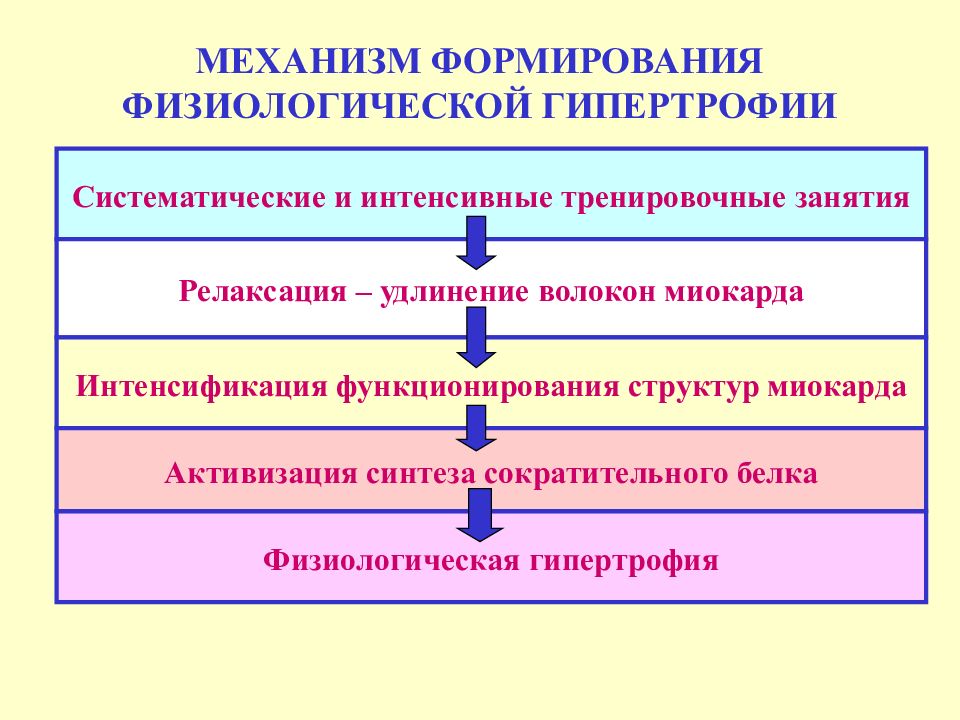 МЕХАНИЗМ ФОРМИРОВАНИЯ ФИЗИОЛОГИЧЕСКОЙ ГИПЕРТРОФИИ

Систематические и интенсивные тренировочные занятия

Релаксация – удлинение волокон миокарда

Интенсификация функционирования структур миокарда

Активизация синтеза сократительного белка

Физиологическая гипертрофия